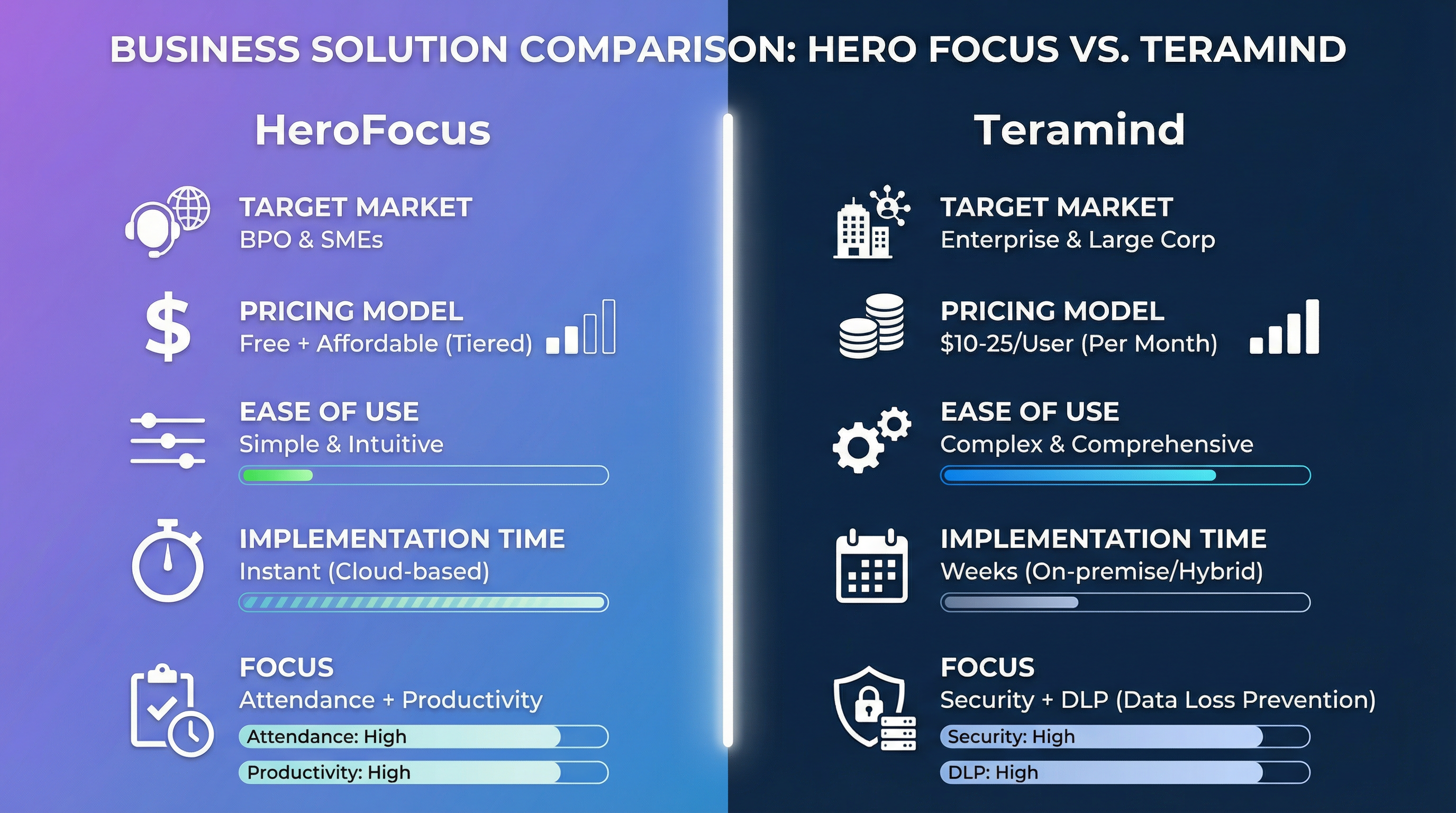 BUSINESS SOLUTION COMPARISON: HERO FOCUS VS. TERAMIND

HeroFocus

TARGET MARKET
BPO & SMEs

PRICING MODEL
Free + Affordable (Tiered)

EASE OF USE
Simple & Intuitive

IMPLEMENTATION TIME
Instant (Cloud-based)

FOCUS
Attendance + Productivity
Attendance: High
Productivity: High

Teramind

TARGET MARKET
Enterprise & Large Corp

PRICING MODEL
$10-25/User (Per Month)

EASE OF USE
Complex & Comprehensive

IMPLEMENTATION TIME
Weeks (On-premise/Hybrid)

FOCUS
Security + DLP (Data Loss Prevention)
Security: High
DLP: High